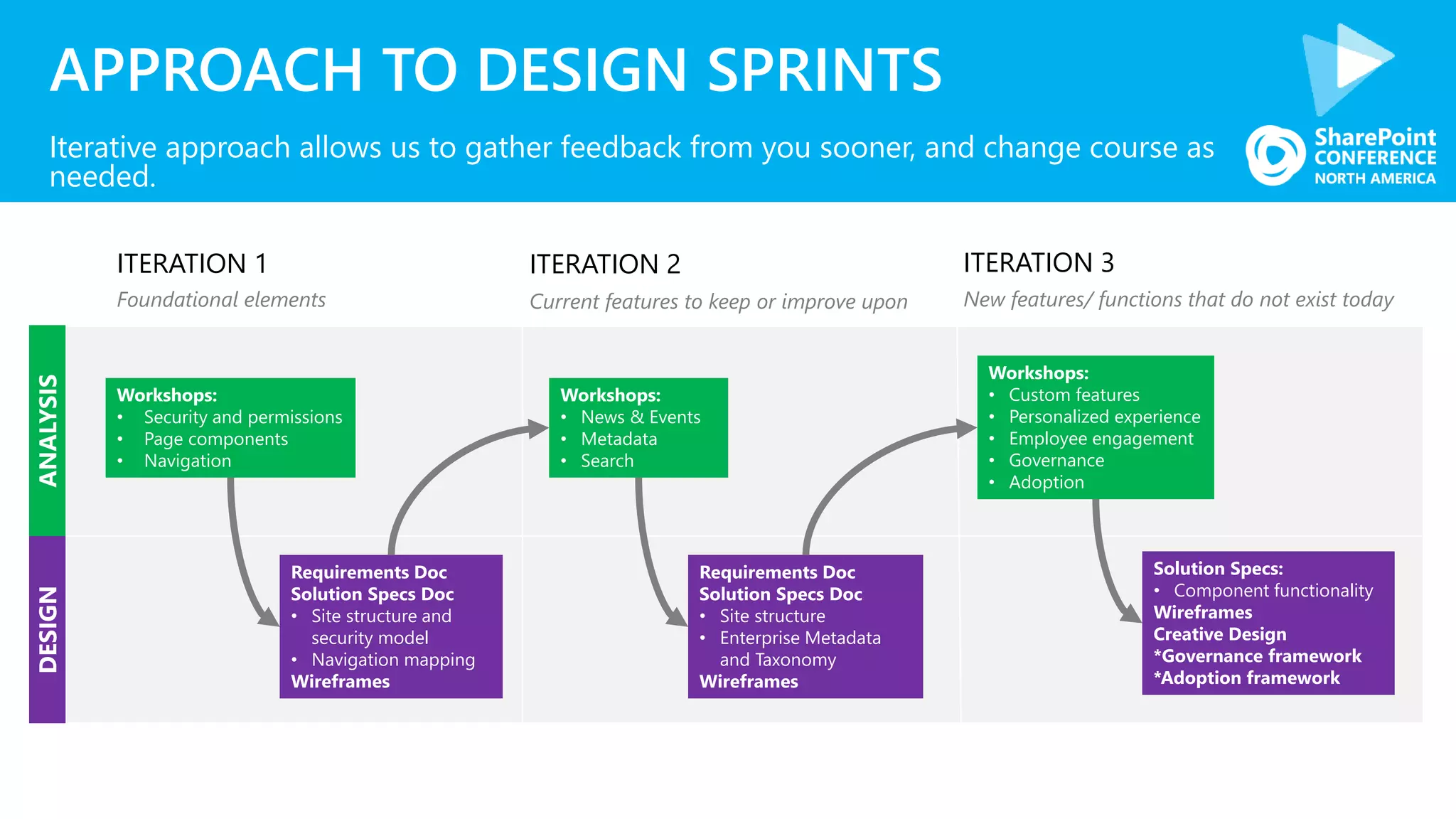 APPROACH TO DESIGN SPRINTS

Iterative approach allows us to gather feedback from you sooner, and change course as needed.

SharePoint CONFERENCE NORTH AMERICA

ITERATION 1
Foundational elements

ITERATION 2
Current features to keep or improve upon

ITERATION 3
New features/ functions that do not exist today

ANALYSIS

DESIGN

Workshops:
• Security and permissions
• Page components
• Navigation

Requirements Doc
Solution Specs Doc
• Site structure and security model
• Navigation mapping
Wireframes

Workshops:
• News & Events
• Metadata
• Search

Requirements Doc
Solution Specs Doc
• Site structure
• Enterprise Metadata and Taxonomy
Wireframes

Workshops:
• Custom features
• Personalized experience
• Employee engagement
• Governance
• Adoption

Solution Specs:
• Component functionality
Wireframes
Creative Design
*Governance framework
*Adoption framework